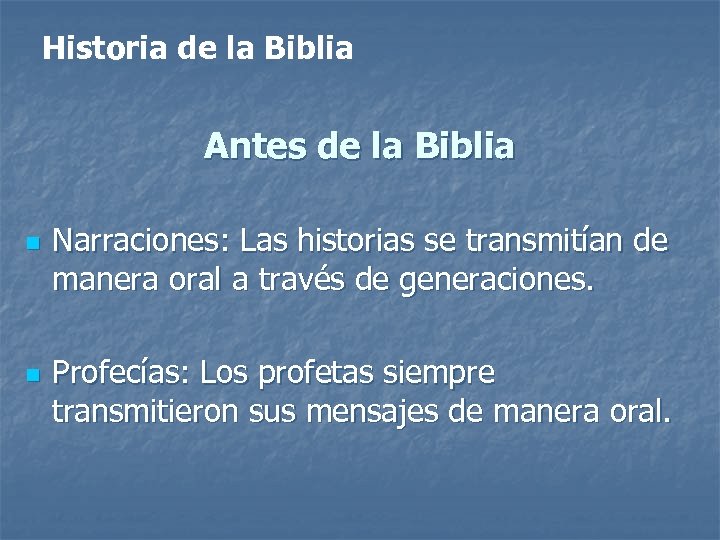 Historia de la Biblia

Antes de la Biblia

Narraciones: Las historias se transmitían de manera oral a través de generaciones.

Profecías: Los profetas siempre transmitieron sus mensajes de manera oral.